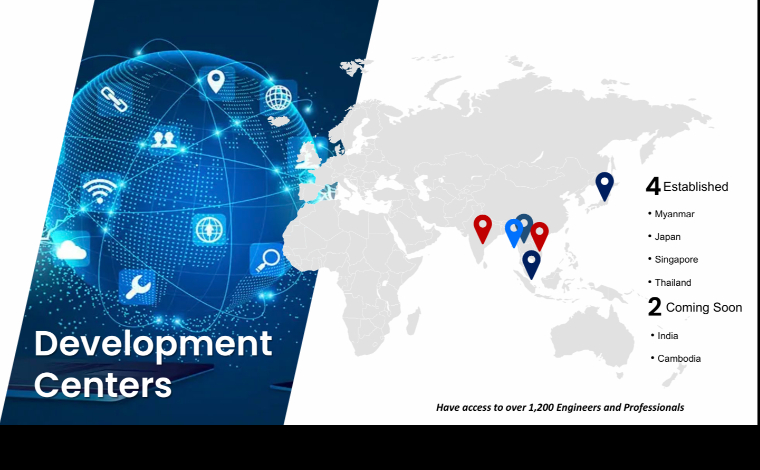 Development Centers

4 Established

• Myanmar
• Japan
• Singapore
• Thailand

2 Coming Soon

• India
• Cambodia

Have access to over 1,200 Engineers and Professionals